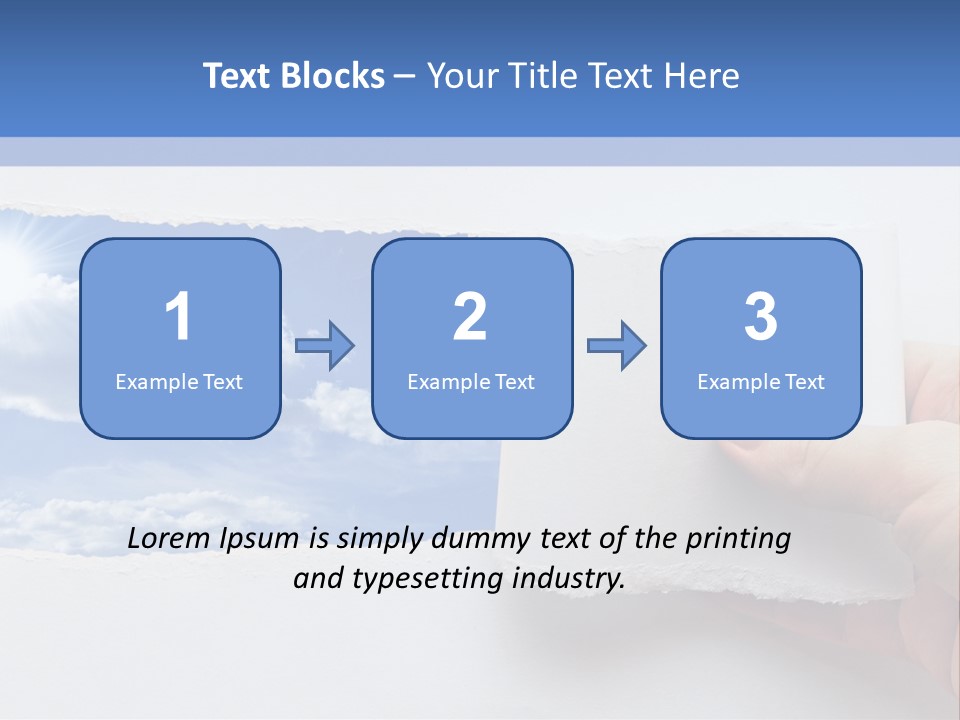 Text Blocks – Your Title Text Here

1
Example Text

2
Example Text

3
Example Text

Lorem Ipsum is simply dummy text of the printing and typesetting industry.